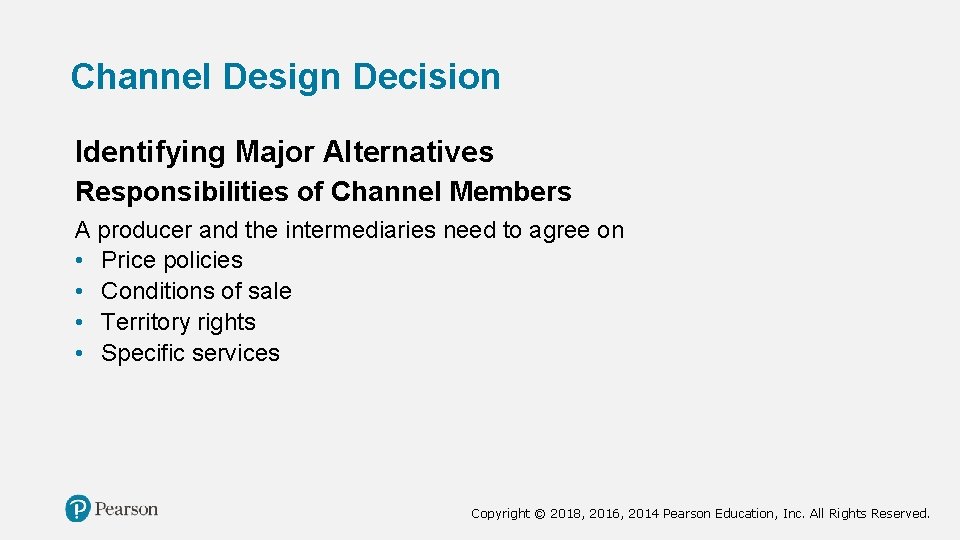 Channel Design Decision

Identifying Major Alternatives

Responsibilities of Channel Members

A producer and the intermediaries need to agree on
• Price policies
• Conditions of sale
• Territory rights
• Specific services

Pearson

Copyright © 2018, 2016, 2014 Pearson Education, Inc. All Rights Reserved.